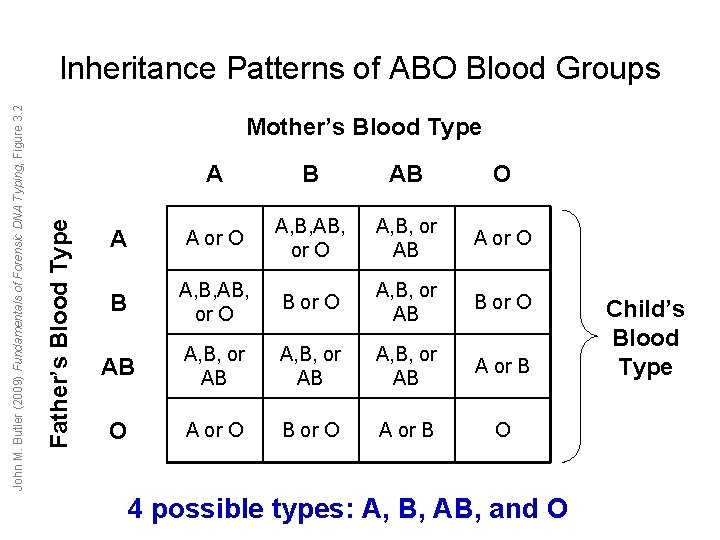 Inheritance Patterns of ABO Blood Groups

John M. Butler (2009) Fundamentals of Forensic DNA Typing, Figure 3.2

Mother's Blood Type

Father's Blood Type

| | A | B | AB | O |
|---|---|---|---|---|
| A | A or O | A,B,AB, or O | A,B, or AB | A or O |
| B | A,B,AB, or O | B or O | A,B, or AB | B or O |
| AB | A,B, or AB | A,B, or AB | A,B, or AB | A or B |
| O | A or O | B or O | A or B | O |

Child's Blood Type

4 possible types: A, B, AB, and O